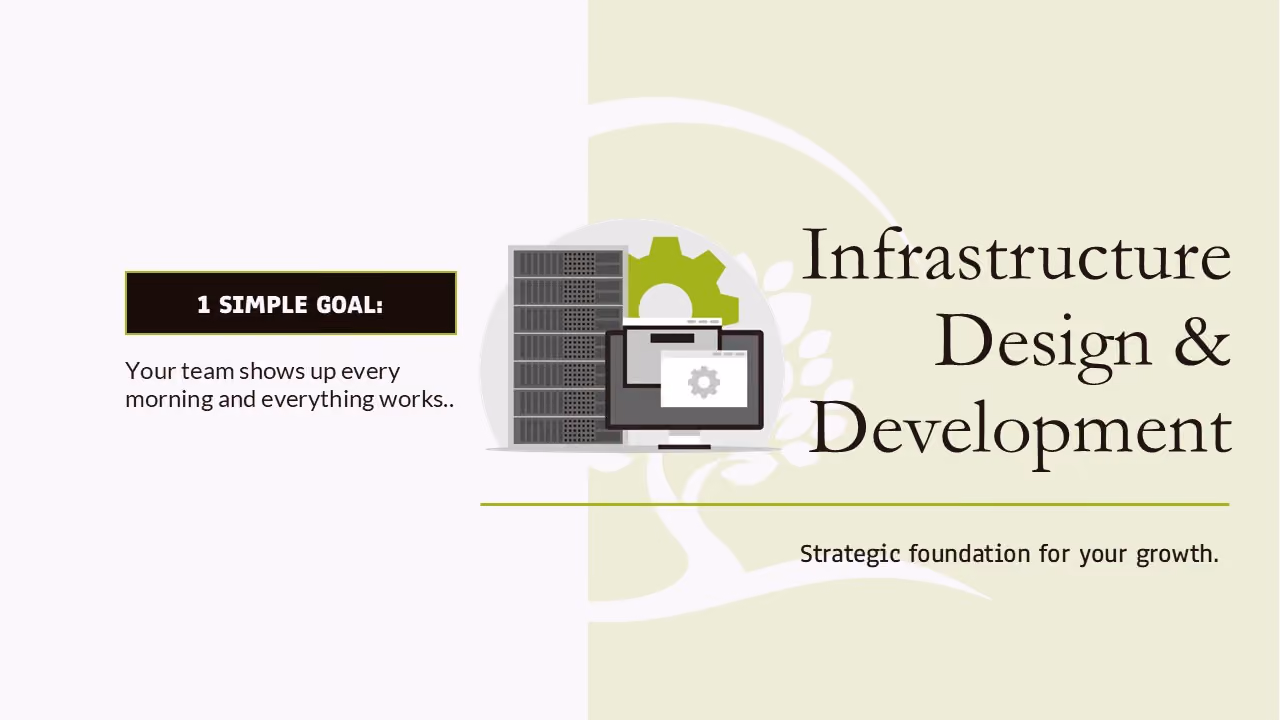 1 SIMPLE GOAL:

Your team shows up every morning and everything works..

Infrastructure Design & Development

Strategic foundation for your growth.